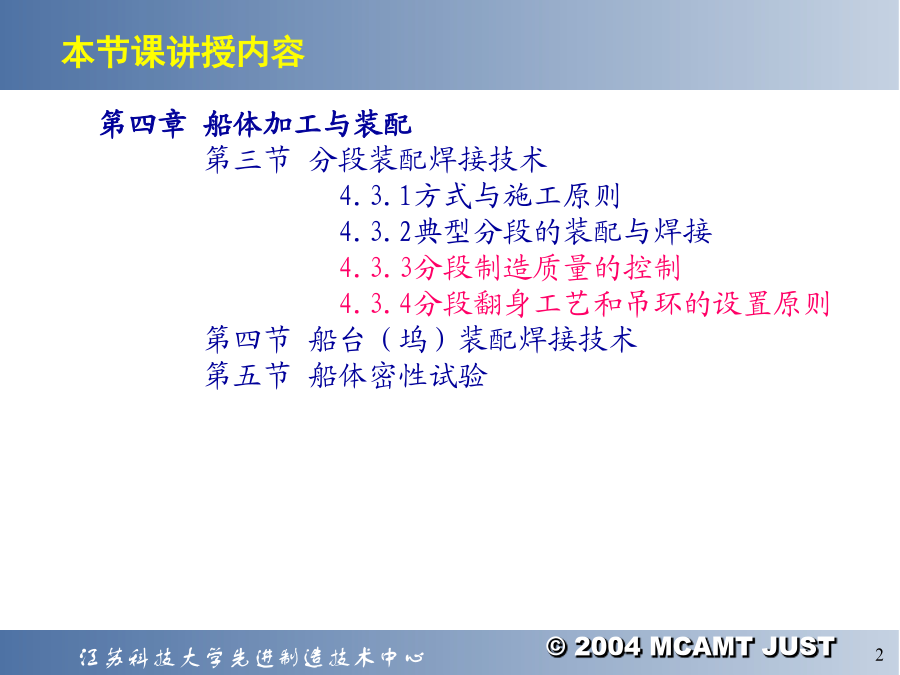 本节课讲授内容

第四章 船体加工与装配

第三节 分段装配焊接技术

4.3.1方式与施工原则

4.3.2典型分段的装配与焊接

4.3.3分段制造质量的控制

4.3.4分段翻身工艺和吊环的设置原则

第四节 船台（坞）装配焊接技术

第五节 船体密性试验

江苏科技大学先进制造技术中心

© 2004 MCAMT JUST

2